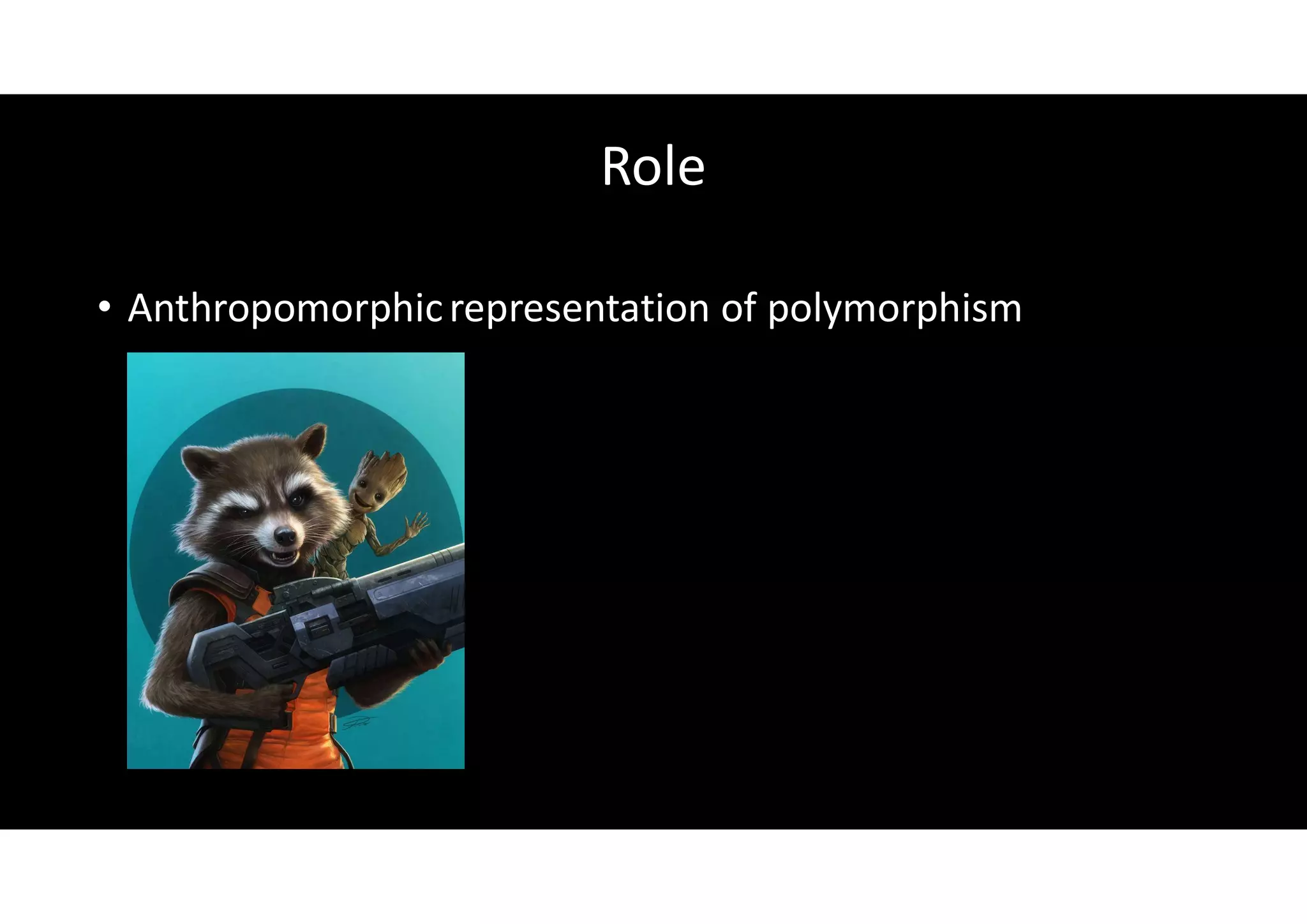 Role

• Anthropomorphic representation of polymorphism